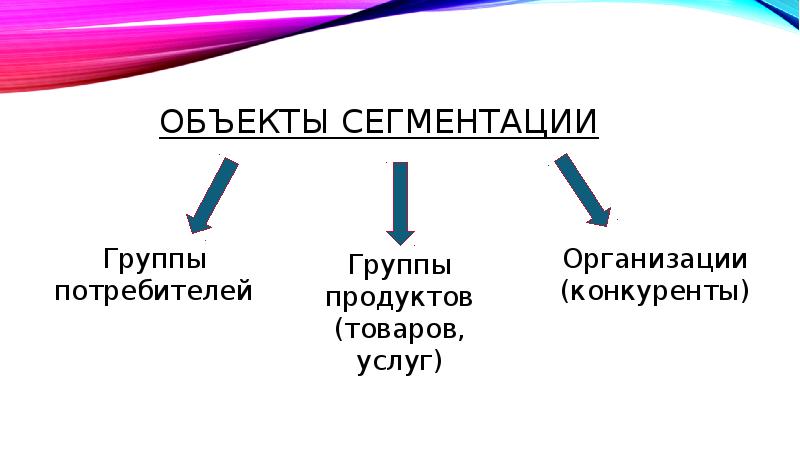 ОБЪЕКТЫ СЕГМЕНТАЦИИ

Группы потребителей

Группы продуктов (товаров, услуг)

Организации (конкуренты)